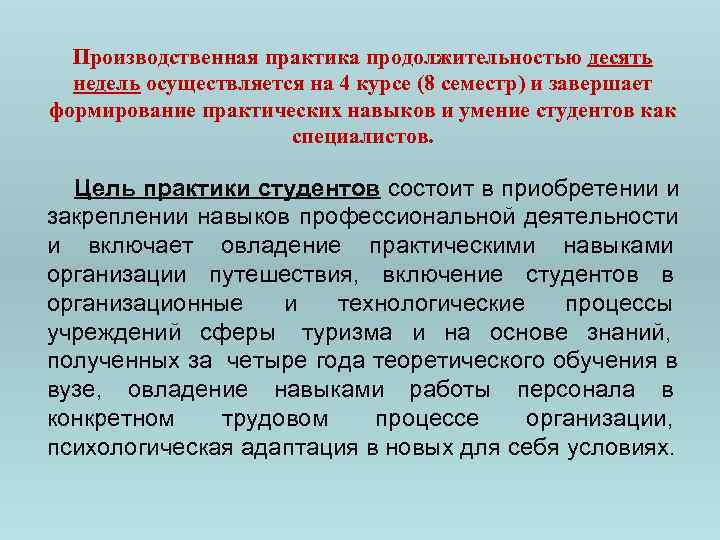 Производственная практика продолжительностью десять недель осуществляется на 4 курсе (8 семестр) и завершает формирование практических навыков и умение студентов как специалистов.

Цель практики студентов состоит в приобретении и закреплении навыков профессиональной деятельности и включает овладение практическими навыками организации путешествия, включение студентов в организационные и технологические процессы учреждений сферы туризма и на основе знаний, полученных за четыре года теоретического обучения в вузе, овладение навыками работы персонала в конкретном трудовом процессе организации, психологическая адаптация в новых для себя условиях.